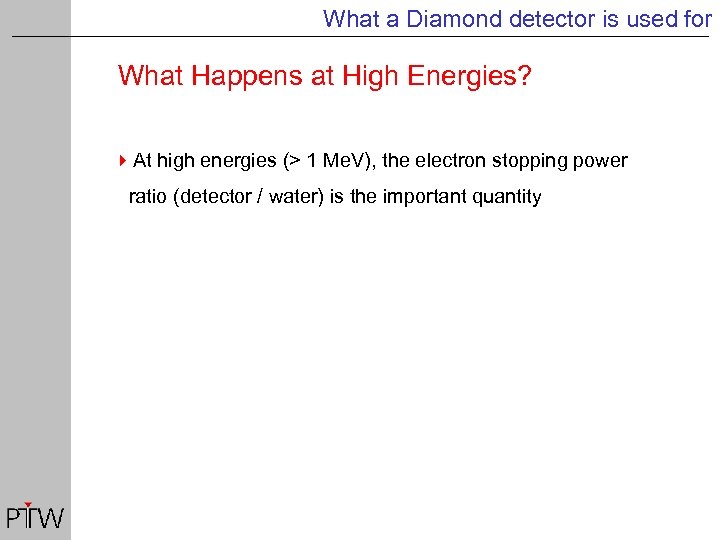 What a Diamond detector is used for

What Happens at High Energies?

At high energies (> 1 MeV), the electron stopping power ratio (detector / water) is the important quantity

PTW